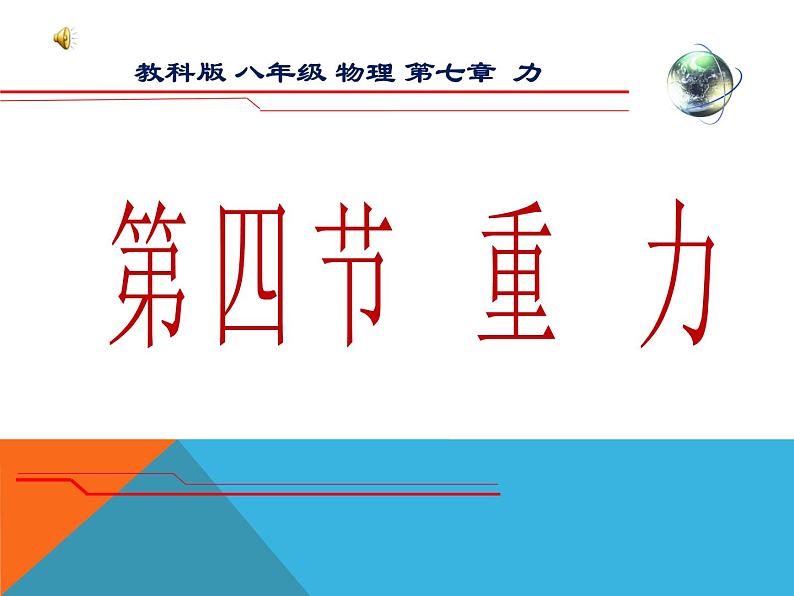 教科版 八年级 物理 第七章 力

第四节 重 力